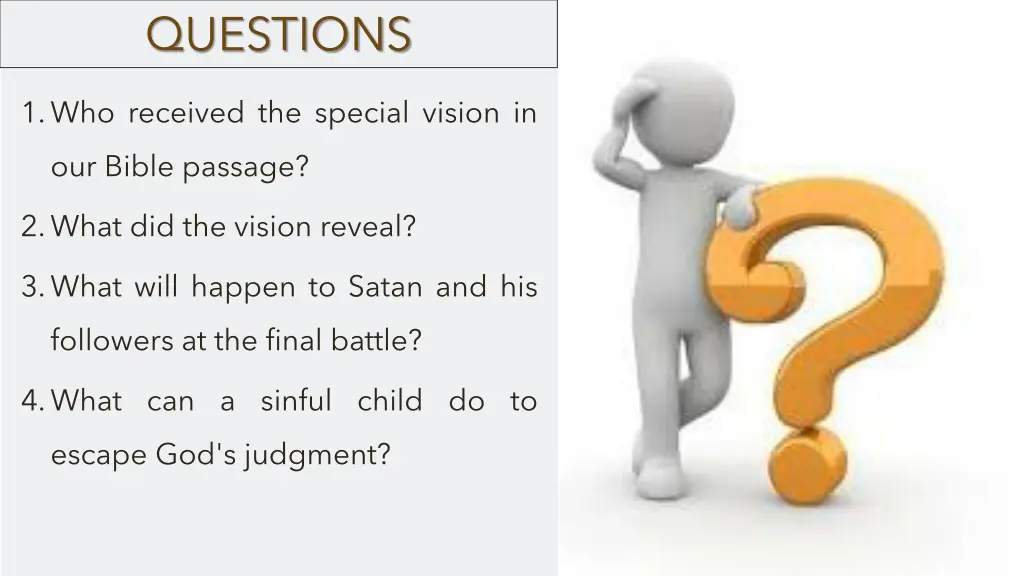 QUESTIONS

1. Who received the special vision in our Bible passage?

2. What did the vision reveal?

3. What will happen to Satan and his followers at the final battle?

4. What can a sinful child do to escape God's judgment?